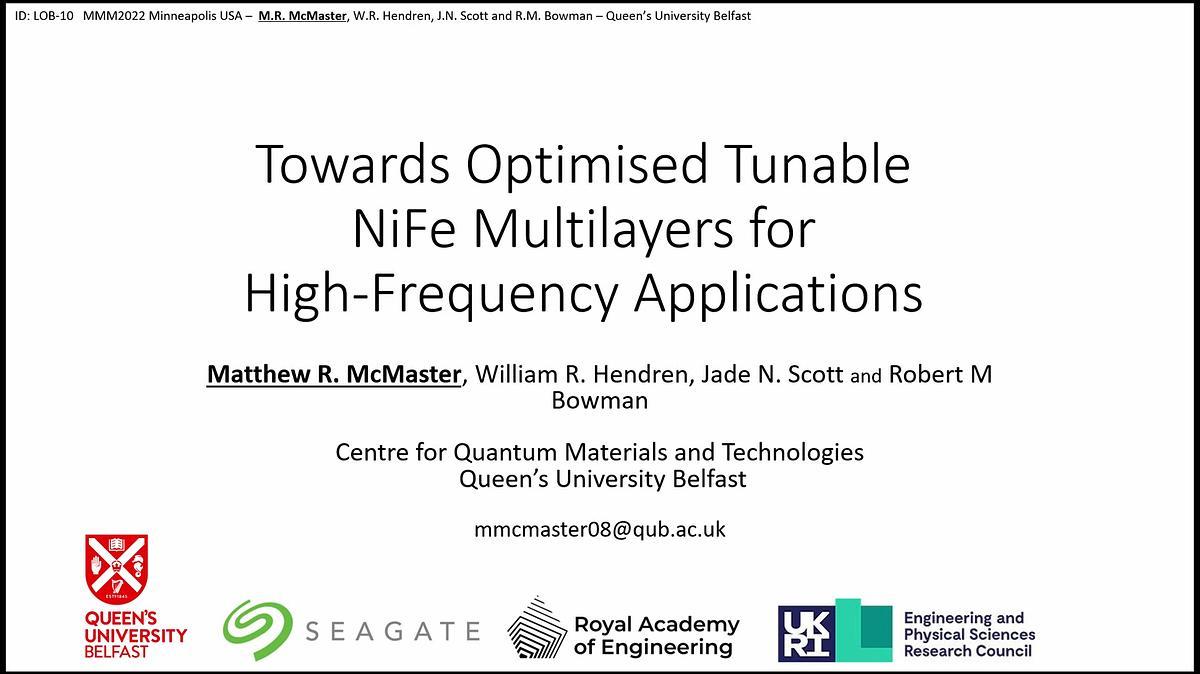 ID: LOB-10 MMM2022 Minneapolis USA – M.R. McMaster, W.R. Hendren, J.N. Scott and R.M. Bowman – Queen's University Belfast

Towards Optimised Tunable NiFe Multilayers for High-Frequency Applications

Matthew R. McMaster, William R. Hendren, Jade N. Scott and Robert M Bowman

Centre for Quantum Materials and Technologies
Queen's University Belfast

mmcmaster08@qub.ac.uk

QUEEN'S UNIVERSITY BELFAST

SEAGATE

Royal Academy of Engineering

UKRI

Engineering and Physical Sciences Research Council